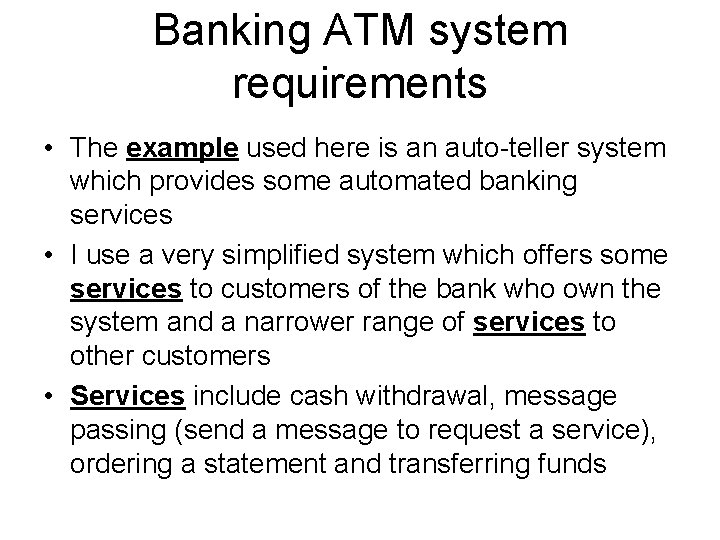 Banking ATM system requirements

• The example used here is an auto-teller system which provides some automated banking services
• I use a very simplified system which offers some services to customers of the bank who own the system and a narrower range of services to other customers
• Services include cash withdrawal, message passing (send a message to request a service), ordering a statement and transferring funds